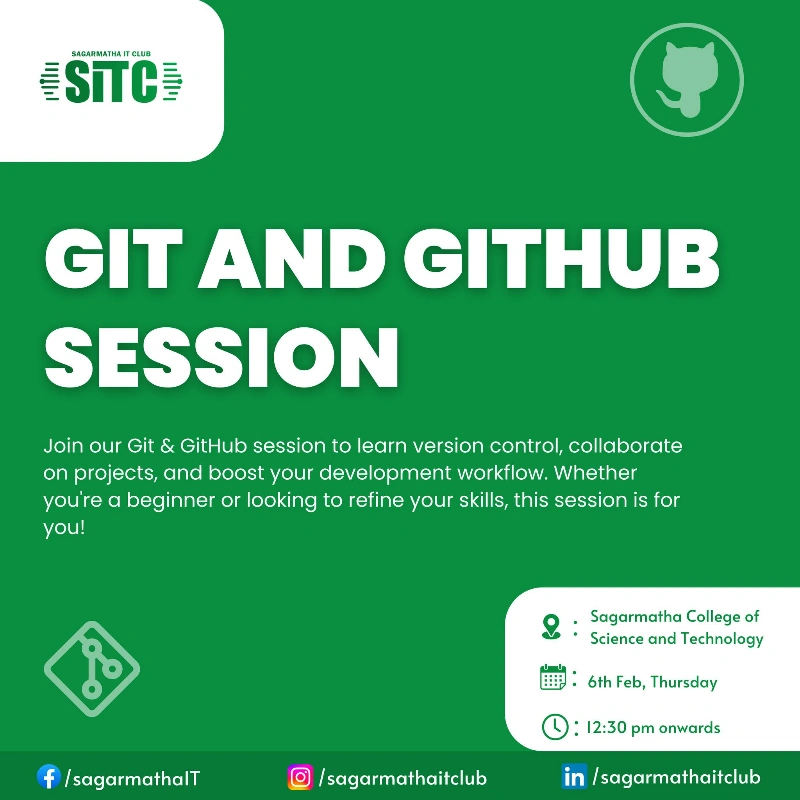 SAGARMATHA IT CLUB
SITC

GIT AND GITHUB SESSION

Join our Git & GitHub session to learn version control, collaborate on projects, and boost your development workflow. Whether you're a beginner or looking to refine your skills, this session is for you!

: Sagarmatha College of Science and Technology

: 6th Feb, Thursday

: 12:30 pm onwards

/sagarmathaIT
/sagarmathaitclub
/sagarmathaitclub